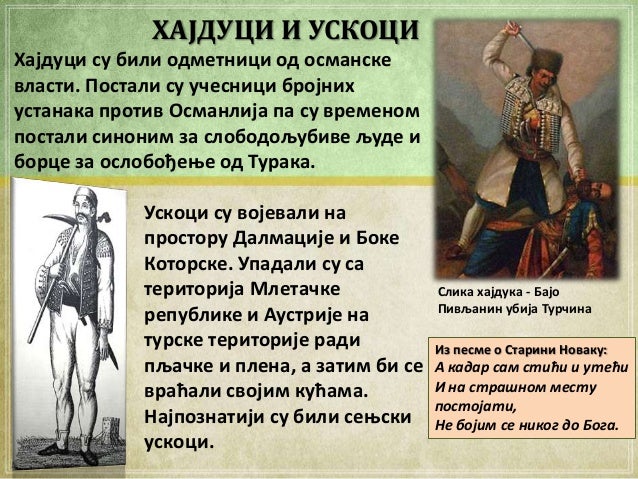 ХАЈДУЦИ И УСКОЦИ

Хајдуци су били одметници од османске власти. Постали су учесници бројних устанака против Османлија па су временом постали синоним за слободољубиве људе и борце за ослобођење од Турака.

Ускоци су војевали на простору Далмације и Боке Которске. Упадали су са територија Млетачке републике и Аустрије на турске територије ради пљачке и плена, а затим би се враћали својим кућама. Најпознатији су били сењски ускоци.

Слика хајдука - Бајо Пивљанин убија Турчина

Из песме о Старини Новаку:
А кадар сам стићи и утећи
И на страшном месту постојати,
Не бојим се никог до Бога.